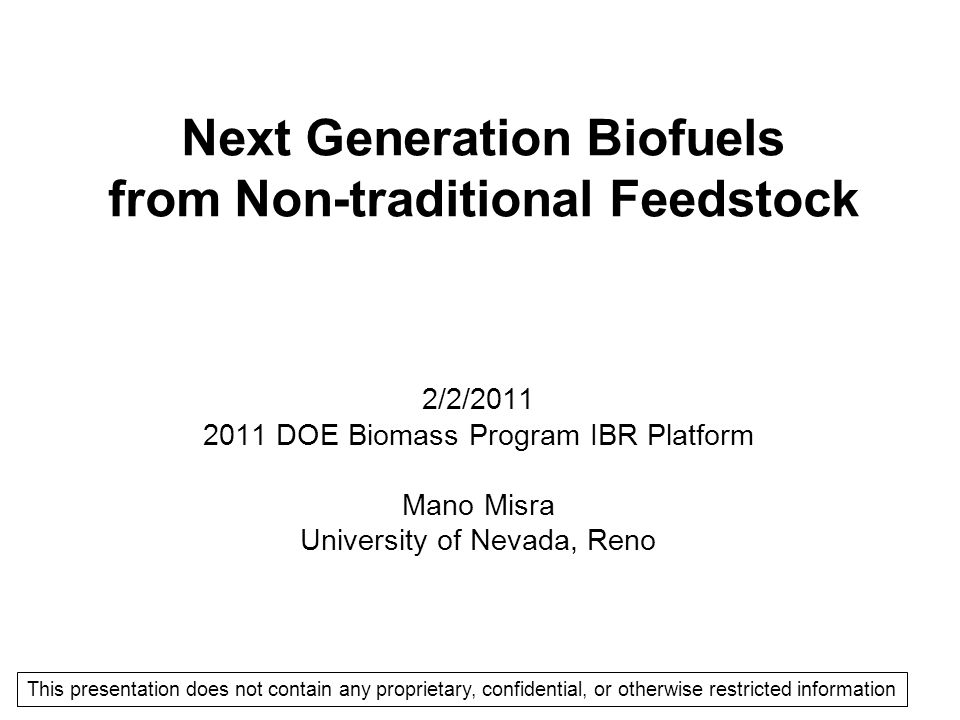 Next Generation Biofuels from Non-traditional Feedstock

2/2/2011
2011 DOE Biomass Program IBR Platform

Mano Misra
University of Nevada, Reno

This presentation does not contain any proprietary, confidential, or otherwise restricted information